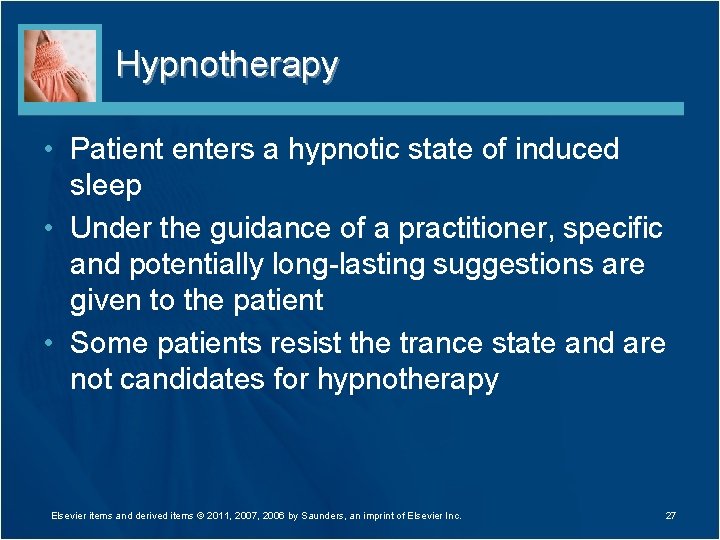 Hypnotherapy

• Patient enters a hypnotic state of induced sleep
• Under the guidance of a practitioner, specific and potentially long-lasting suggestions are given to the patient
• Some patients resist the trance state and are not candidates for hypnotherapy

Elsevier items and derived items © 2011, 2007, 2006 by Saunders, an imprint of Elsevier Inc.

27